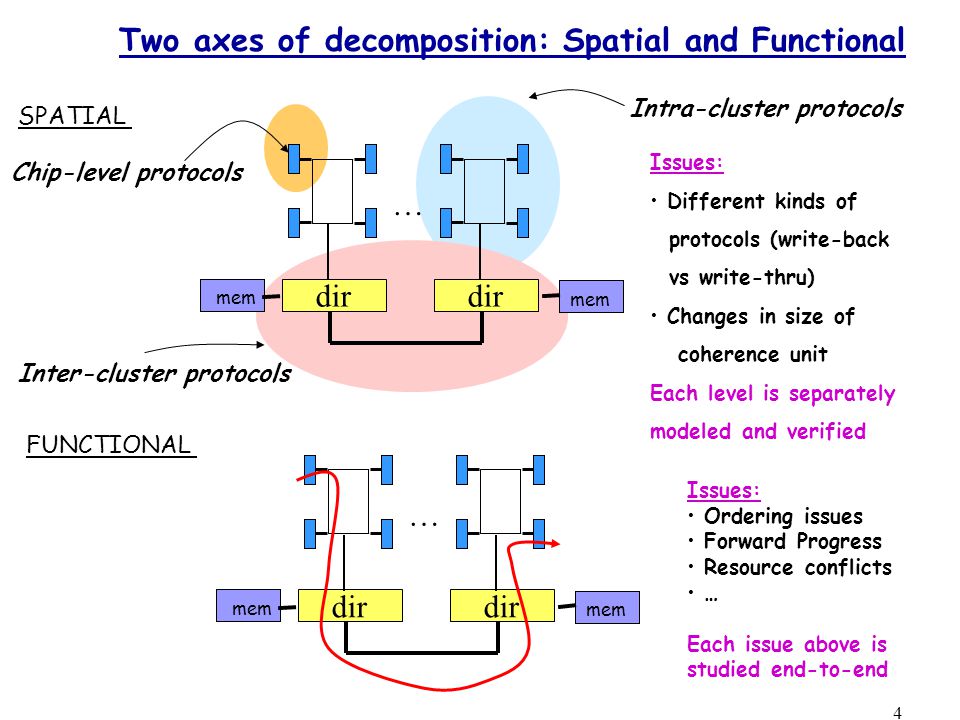 Two axes of decomposition: Spatial and Functional

SPATIAL

Chip-level protocols

Intra-cluster protocols

...

mem dir dir mem

Inter-cluster protocols

Issues:
• Different kinds of protocols (write-back vs write-thru)
• Changes in size of coherence unit
Each level is separately modeled and verified

FUNCTIONAL

...

mem dir dir mem

Issues:
• Ordering issues
• Forward Progress
• Resource conflicts
• …

Each issue above is studied end-to-end

4